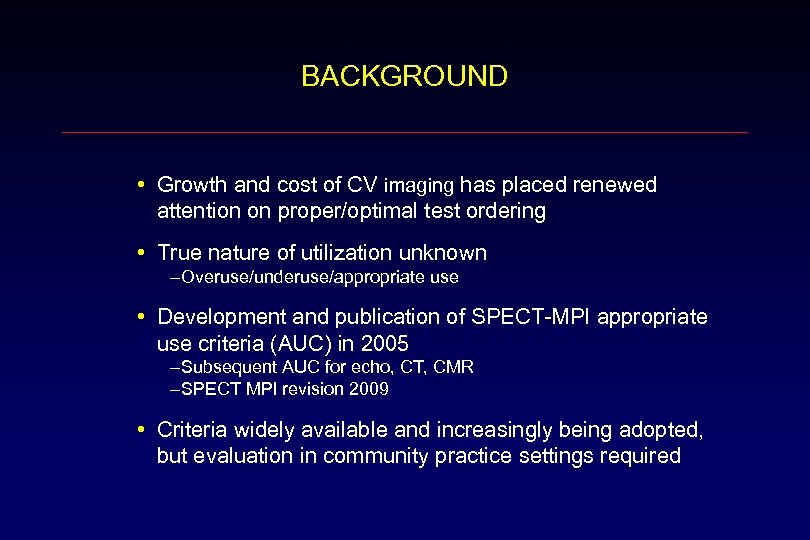 BACKGROUND

• Growth and cost of CV imaging has placed renewed attention on proper/optimal test ordering

• True nature of utilization unknown
–Overuse/underuse/appropriate use

• Development and publication of SPECT-MPI appropriate use criteria (AUC) in 2005
–Subsequent AUC for echo, CT, CMR
–SPECT MPI revision 2009

• Criteria widely available and increasingly being adopted, but evaluation in community practice settings required